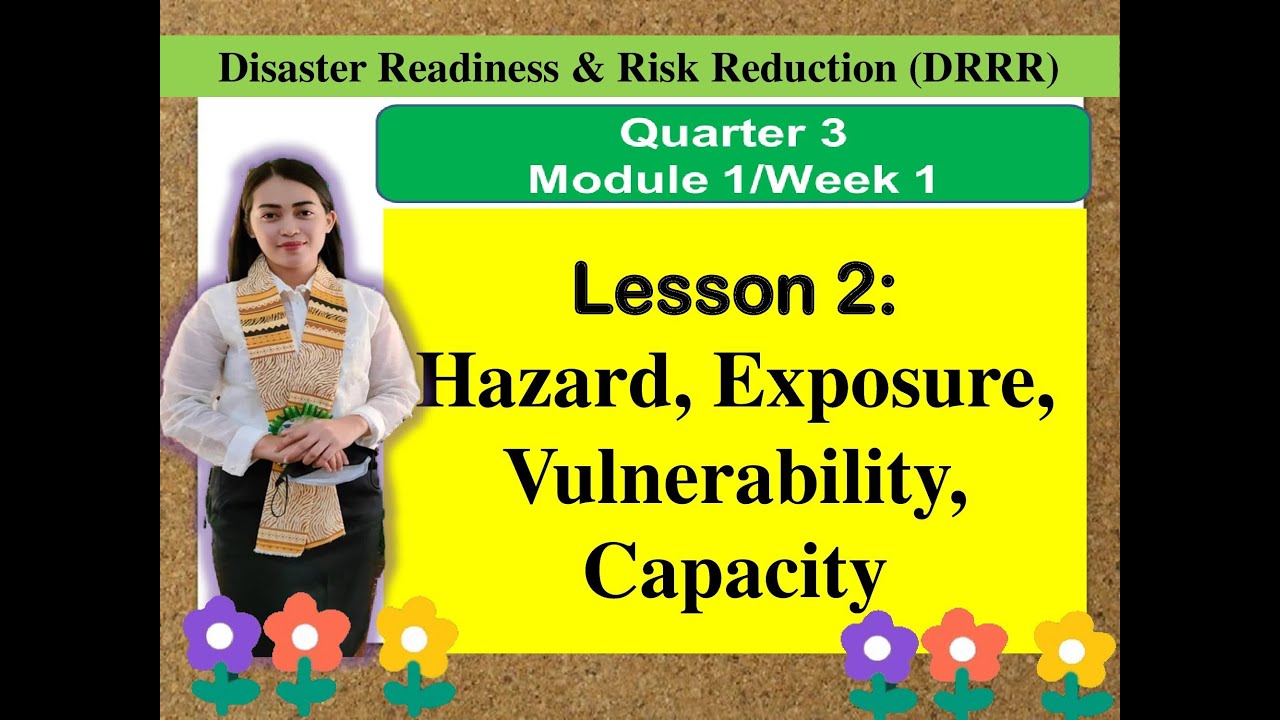 Disaster Readiness & Risk Reduction (DRRR)

Quarter 3
Module 1/Week 1

Lesson 2:
Hazard, Exposure, Vulnerability, Capacity